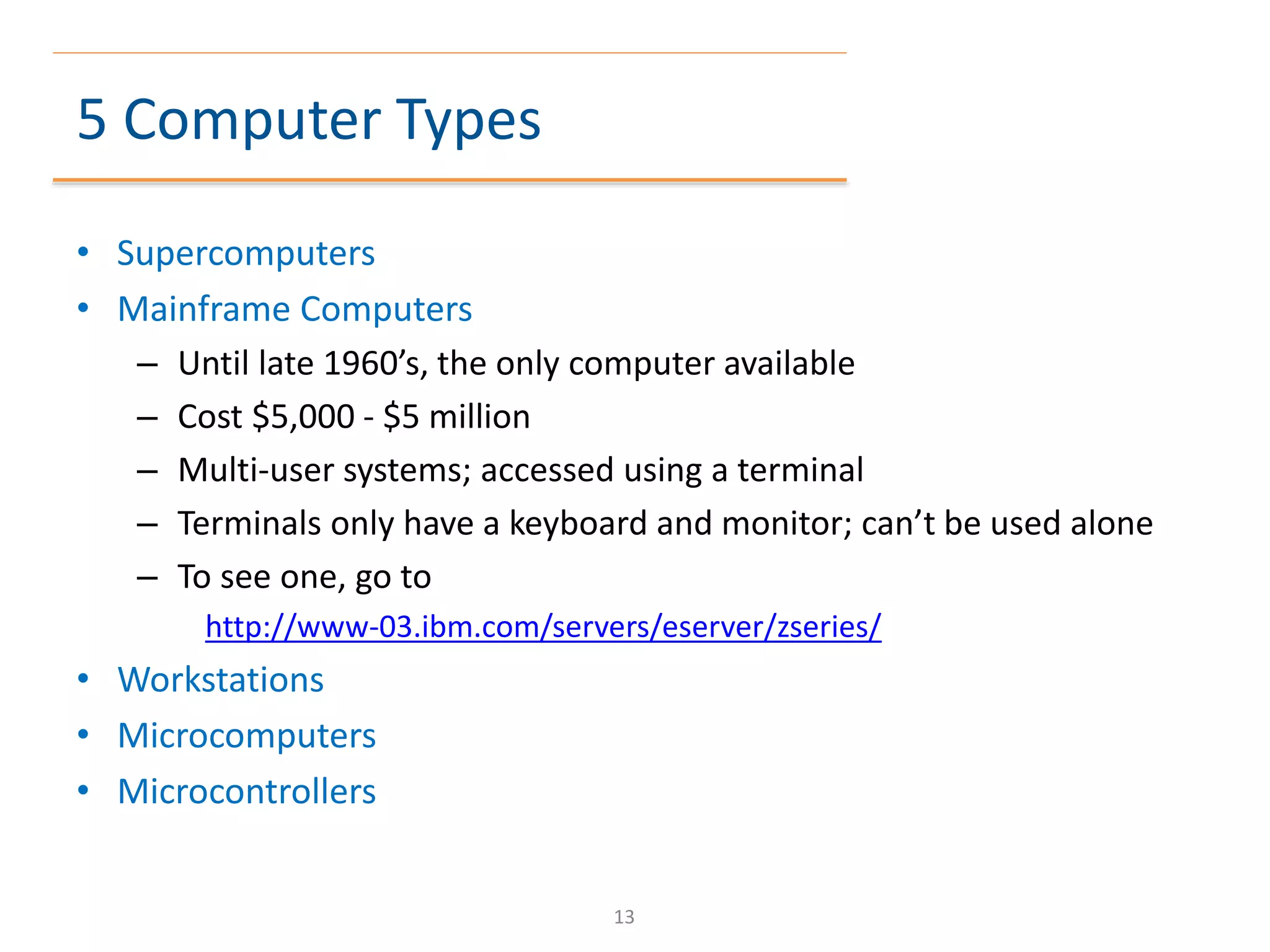 5 Computer Types

• Supercomputers
• Mainframe Computers
 – Until late 1960’s, the only computer available
 – Cost \$5,000 - \$5 million
 – Multi-user systems; accessed using a terminal
 – Terminals only have a keyboard and monitor; can’t be used alone
 – To see one, go to http://www-03.ibm.com/servers/eserver/zseries/
• Workstations
• Microcomputers
• Microcontrollers

13